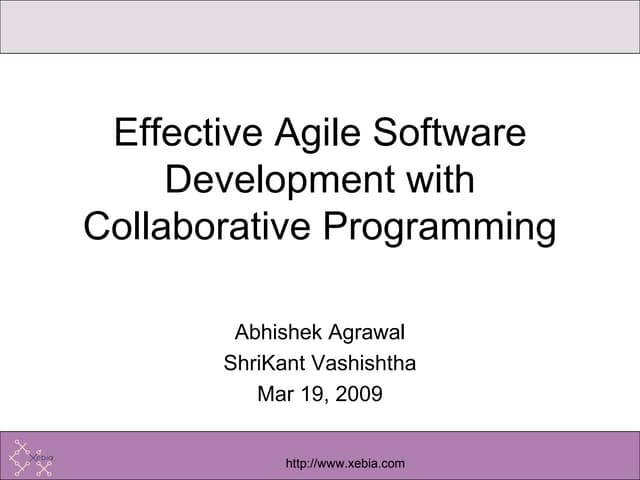 Effective Agile Software Development with Collaborative Programming

Abhishek Agrawal
ShriKant Vashishtha
Mar 19, 2009

Xebia

http://www.xebia.com